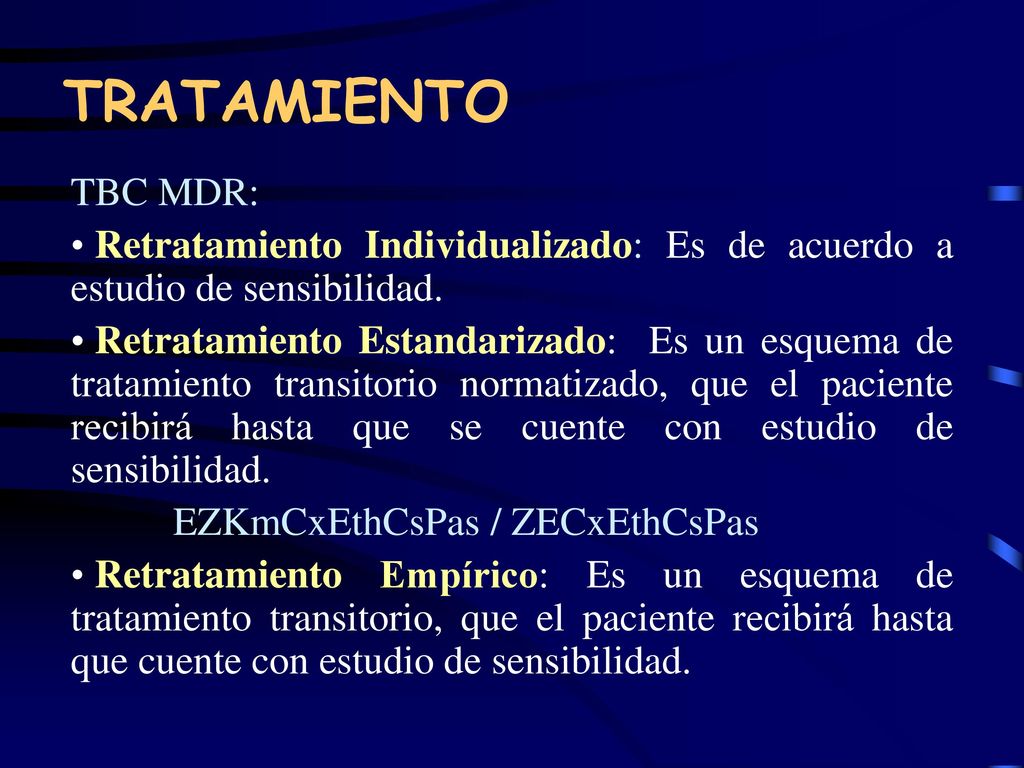 TRATAMIENTO

TBC MDR:

• Retratamiento Individualizado: Es de acuerdo a estudio de sensibilidad.

• Retratamiento Estandarizado: Es un esquema de tratamiento transitorio normatizado, que el paciente recibirá hasta que se cuente con estudio de sensibilidad.

EZKmCxEthCsPas / ZECxEthCsPas

• Retratamiento Empírico: Es un esquema de tratamiento transitorio, que el paciente recibirá hasta que cuente con estudio de sensibilidad.